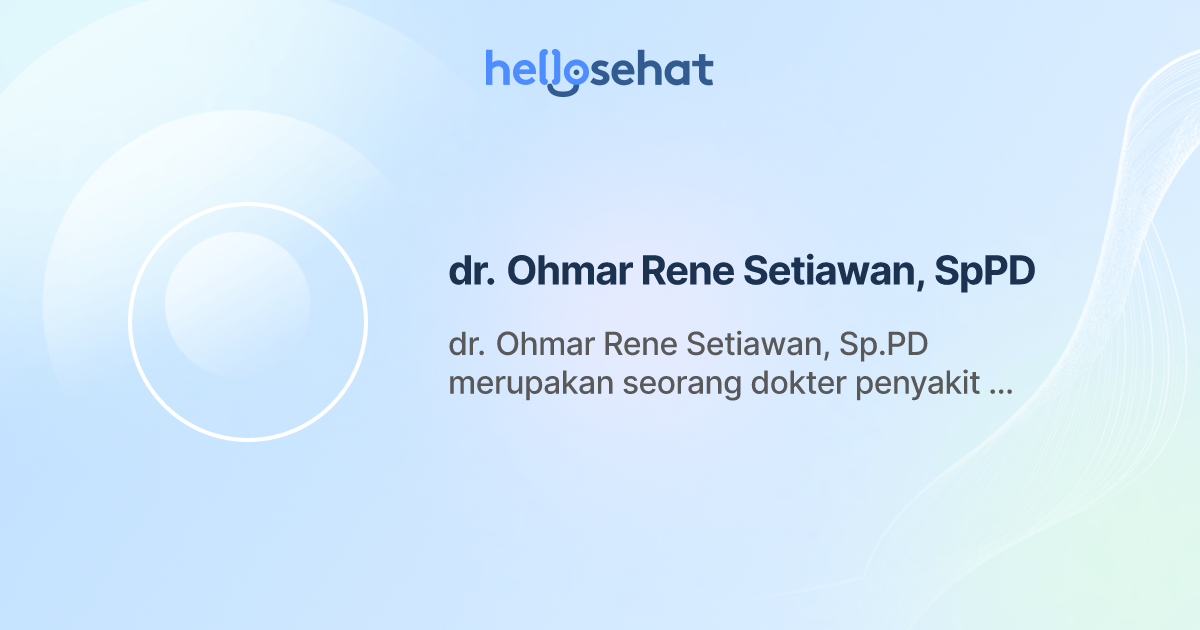 hellosehat

dr. Ohmar Rene Setiawan, SpPD

dr. Ohmar Rene Setiawan, Sp.PD merupakan seorang dokter penyakit ...